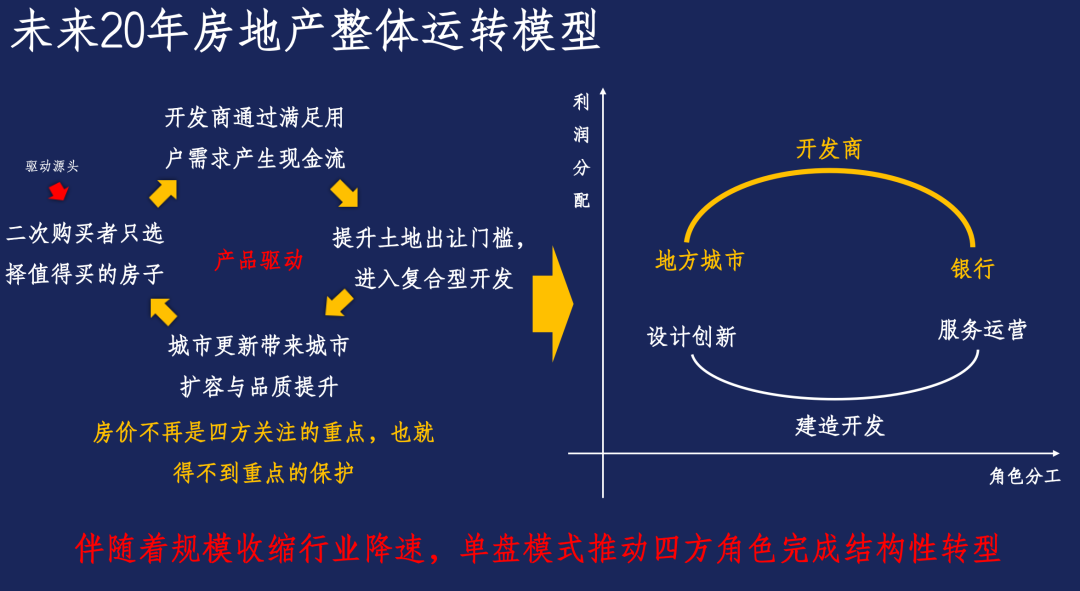 未来20年房地产整体运转模型

驱动源头

开发商通过满足用户需求产生现金流

提升土地出让门槛，进入复合型开发

城市更新带来城市扩容与品质提升

二次购买者只选择值得买的房子

产品驱动

房价不再是四方关注的重点，也就得不到重点的保护

利润分配

开发商

地方城市

银行

设计创新

服务运营

建造开发

角色分工

伴随着规模收缩行业降速，单盘模式推动四方角色完成结构性转型